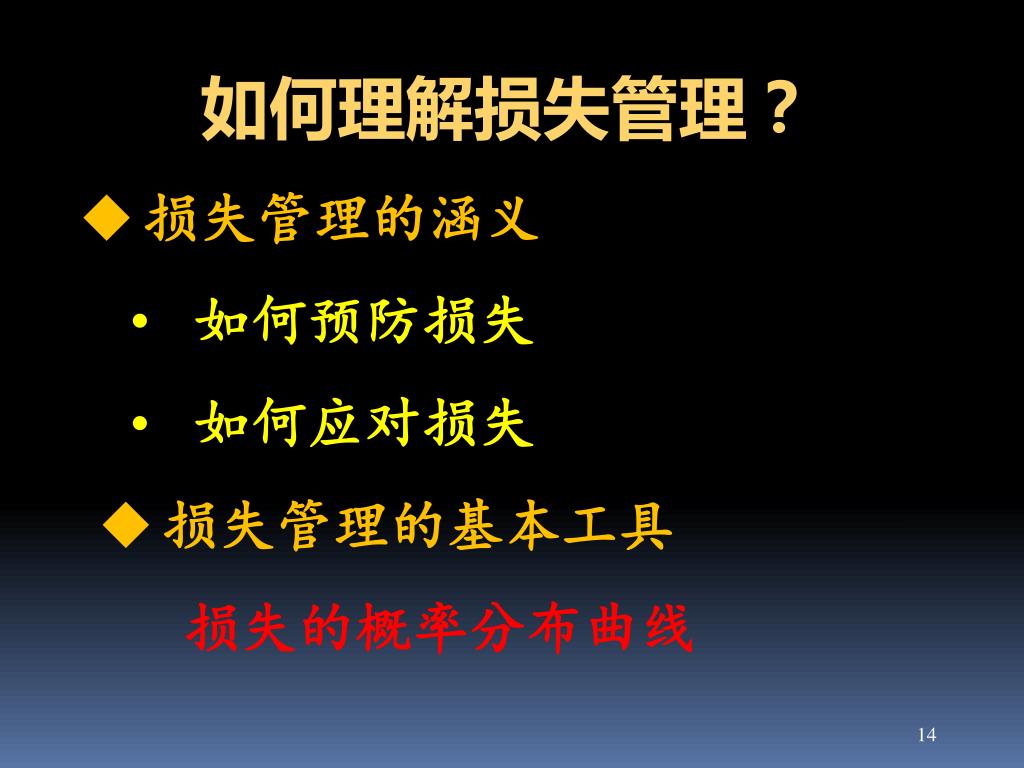 如何理解损失管理？

◆ 损失管理的涵义

• 如何预防损失

• 如何应对损失

◆ 损失管理的基本工具

损失的概率分布曲线

14